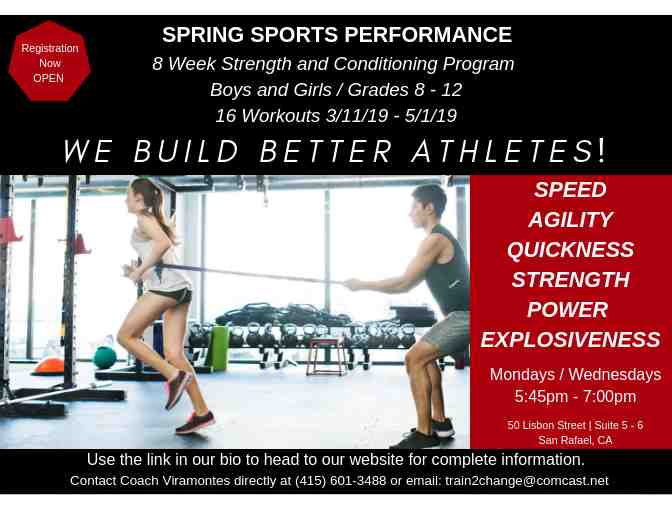 Registration Now OPEN

SPRING SPORTS PERFORMANCE

8 Week Strength and Conditioning Program

Boys and Girls / Grades 8 - 12

16 Workouts 3/11/19 - 5/1/19

WE BUILD BETTER ATHLETES!

SPEED
AGILITY
QUICKNESS
STRENGTH
POWER
EXPLOSIVENESS

Mondays / Wednesdays
5:45pm - 7:00pm

50 Lisbon Street | Suite 5 - 6
San Rafael, CA

Use the link in our bio to head to our website for complete information.

Contact Coach Viramontes directly at (415) 601-3488 or email: train2change@comcast.net